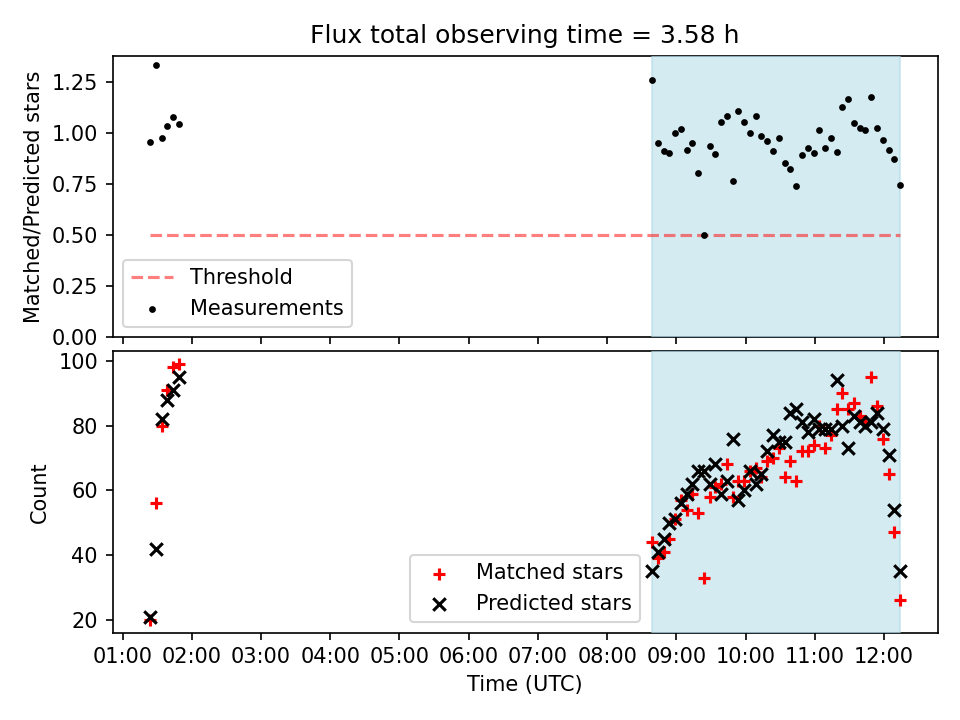 Flux total observing time = 3.58 h

Matched/Predicted stars

1.25
1.00
0.75
0.50
0.25
0.00

Threshold
Measurements

Count

100
80
60
40
20

Matched stars
Predicted stars

01:00 02:00 03:00 04:00 05:00 06:00 07:00 08:00 09:00 10:00 11:00 12:00

Time (UTC)